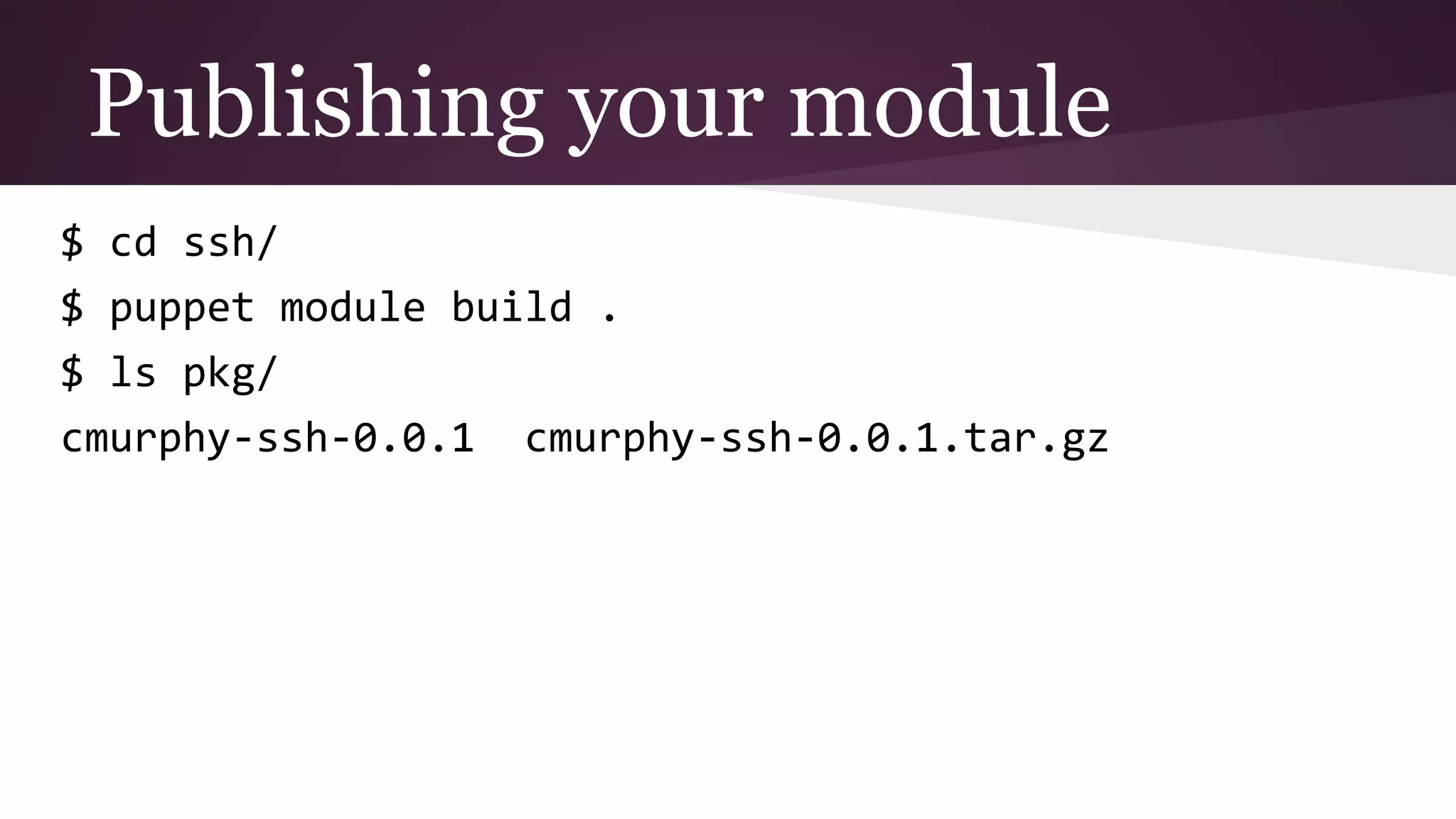 Publishing your module

\$ cd ssh/

\$ puppet module build .

\$ ls pkg/

cmurphy-ssh-0.0.1  cmurphy-ssh-0.0.1.tar.gz